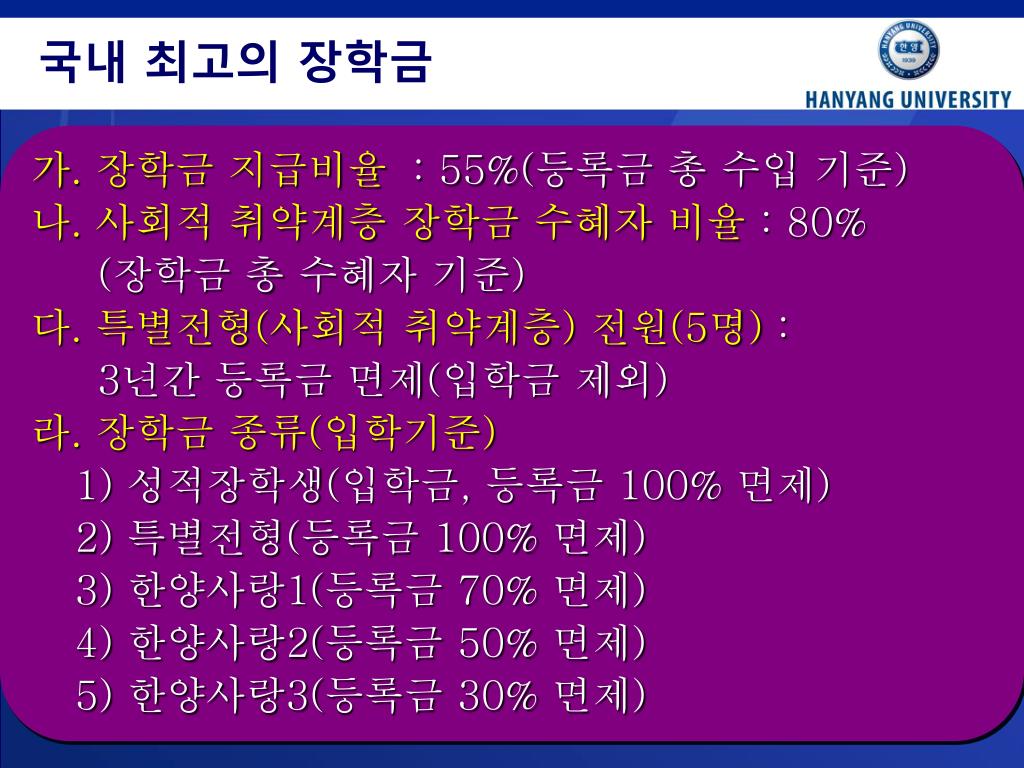 국내 최고의 장학금

HANYANG UNIVERSITY

가. 장학금 지급비율 : 55%(등록금 총 수입 기준)
나. 사회적 취약계층 장학금 수혜자 비율 : 80%
(장학금 총 수혜자 기준)
다. 특별전형(사회적 취약계층) 전원(5명) :
3년간 등록금 면제(입학금 제외)
라. 장학금 종류(입학기준)
1) 성적장학생(입학금, 등록금 100% 면제)
2) 특별전형(등록금 100% 면제)
3) 한양사랑1(등록금 70% 면제)
4) 한양사랑2(등록금 50% 면제)
5) 한양사랑3(등록금 30% 면제)